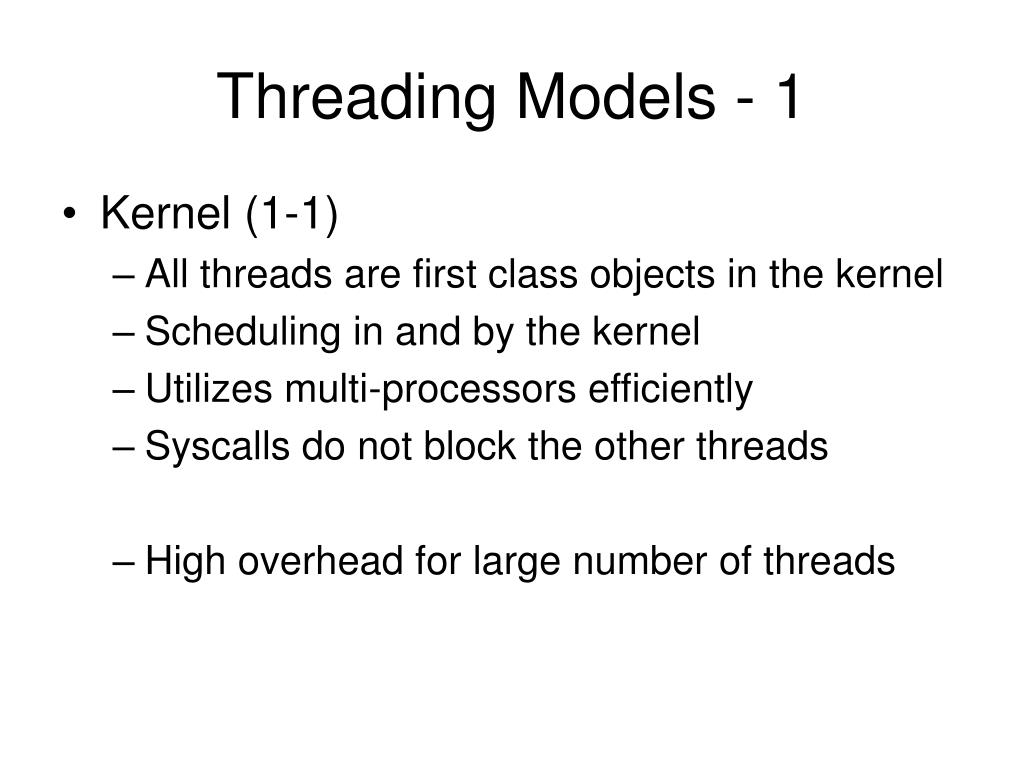 Threading Models - 1

• Kernel (1-1)
– All threads are first class objects in the kernel
– Scheduling in and by the kernel
– Utilizes multi-processors efficiently
– Syscalls do not block the other threads

– High overhead for large number of threads